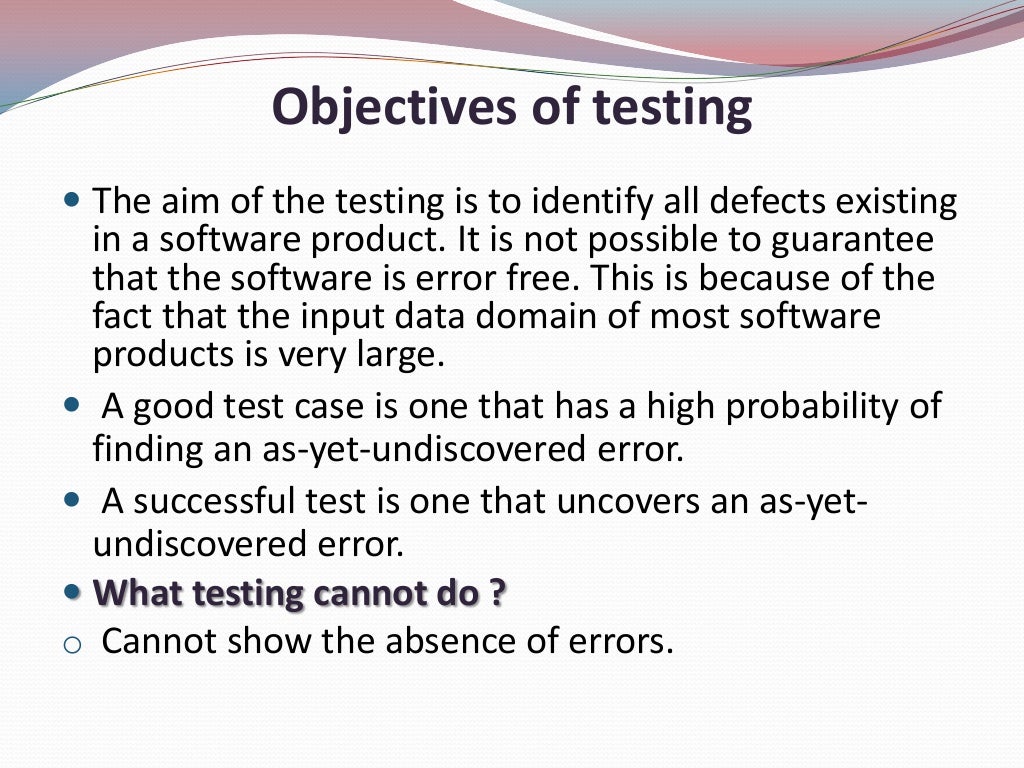 Objectives of testing

- The aim of the testing is to identify all defects existing in a software product. It is not possible to guarantee that the software is error free. This is because of the fact that the input data domain of most software products is very large.
- A good test case is one that has a high probability of finding an as-yet-undiscovered error.
- A successful test is one that uncovers an as-yet-undiscovered error.
- What testing cannot do ?

o Cannot show the absence of errors.